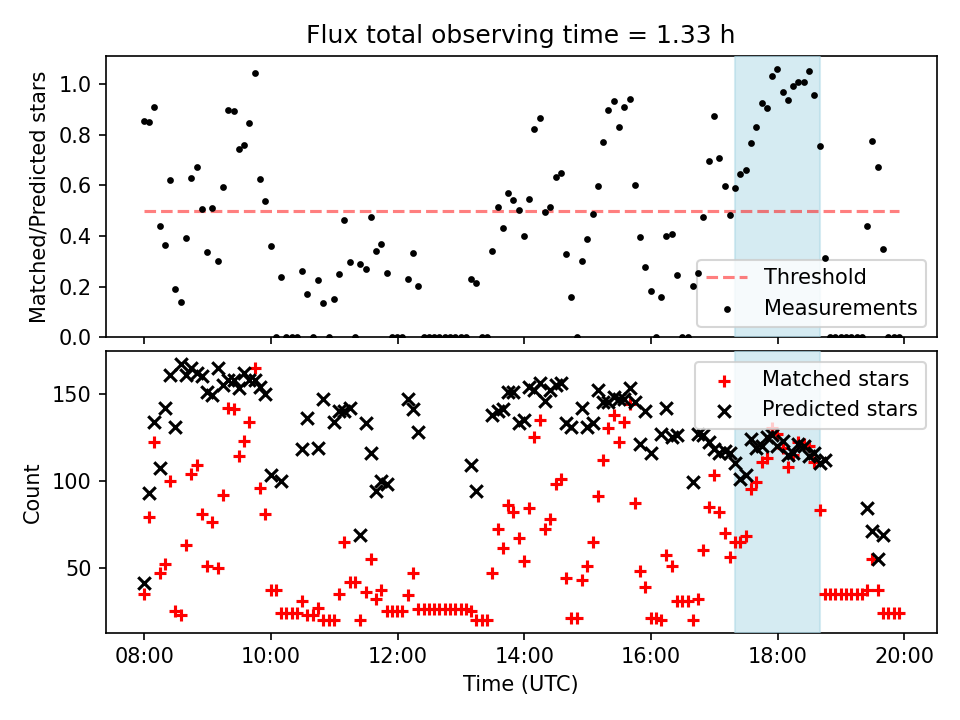 Flux total observing time = 1.33 h

Matched/Predicted stars

1.0
0.8
0.6
0.4
0.2
0.0

Threshold
Measurements

Count

150
100
50

Matched stars
Predicted stars

08:00
10:00
12:00
14:00
16:00
18:00
20:00

Time (UTC)